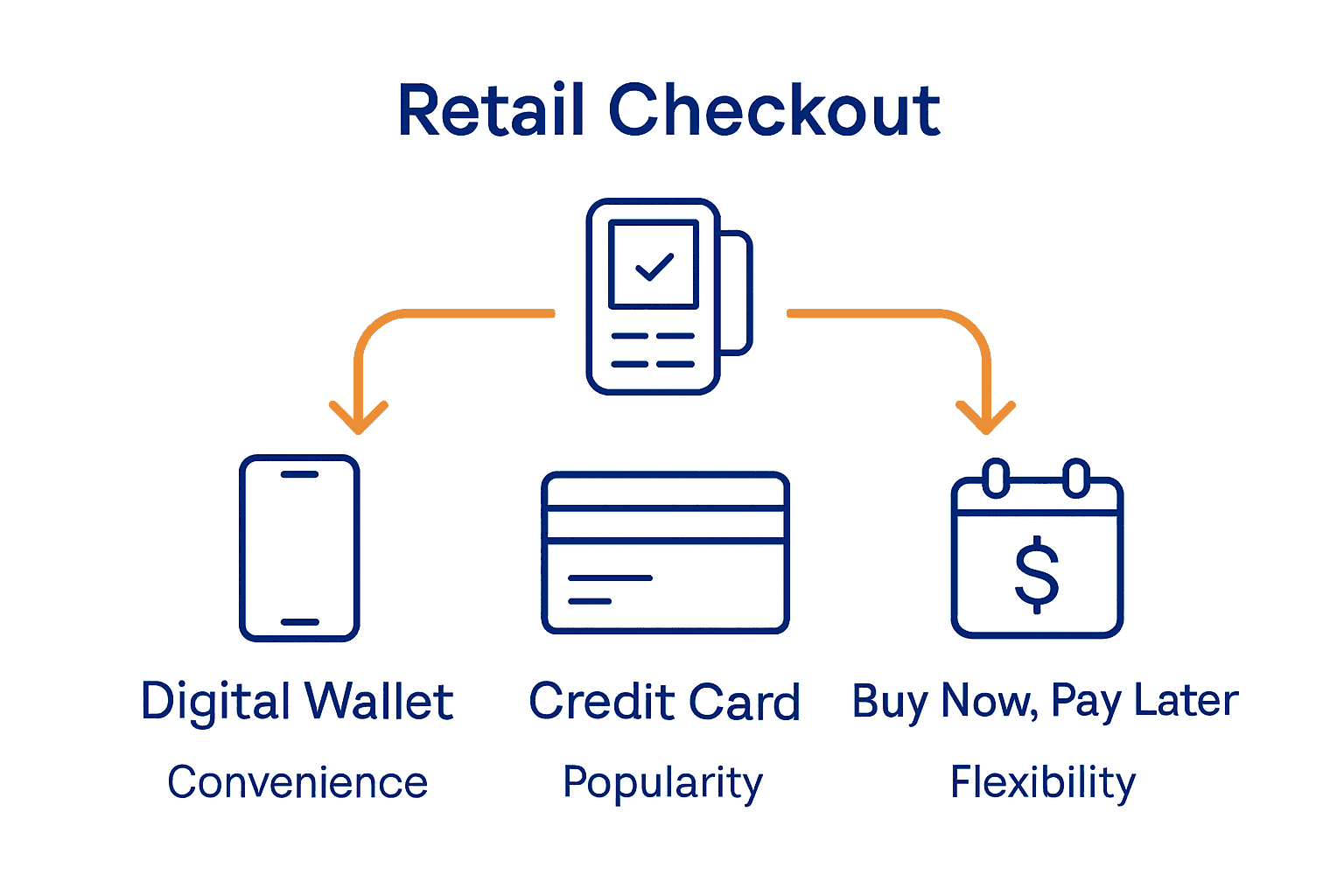 Retail Checkout

$

Digital Wallet
Convenience

Credit Card
Popularity

Buy Now, Pay Later
Flexibility